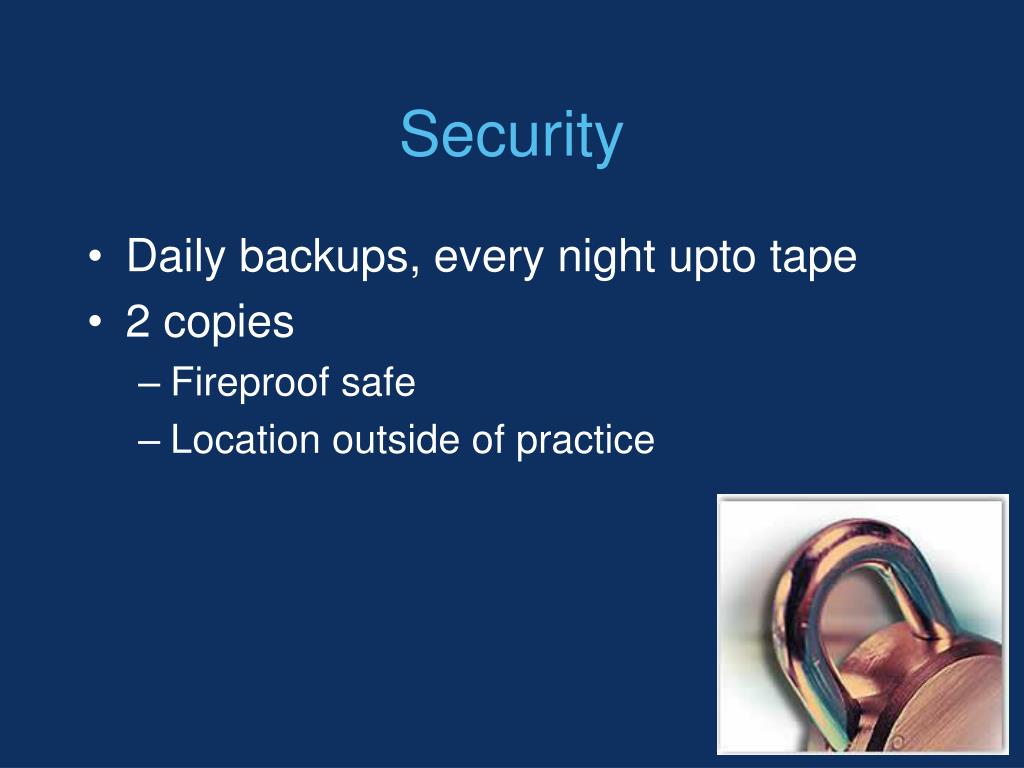 Security

• Daily backups, every night upto tape
• 2 copies
– Fireproof safe
– Location outside of practice